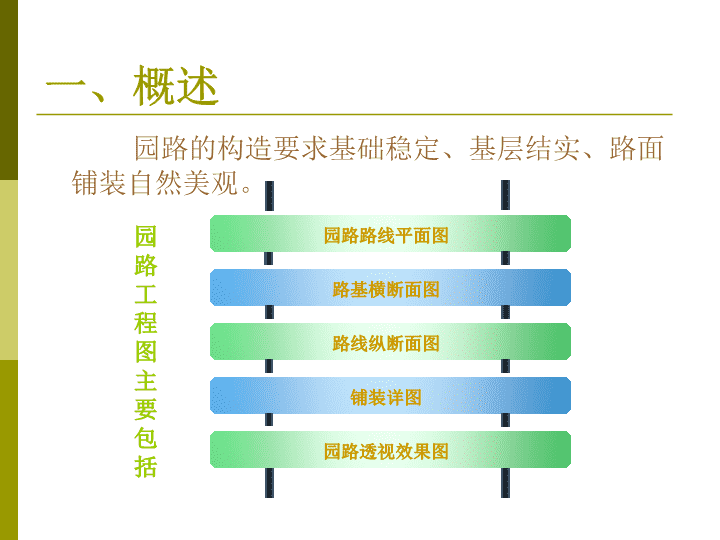 一、概述

园路的构造要求基础稳定、基层结实、路面铺装自然美观。

园路工程图主要包括

园路路线平面图

路基横断面图

路线纵断面图

铺装详图

园路透视效果图